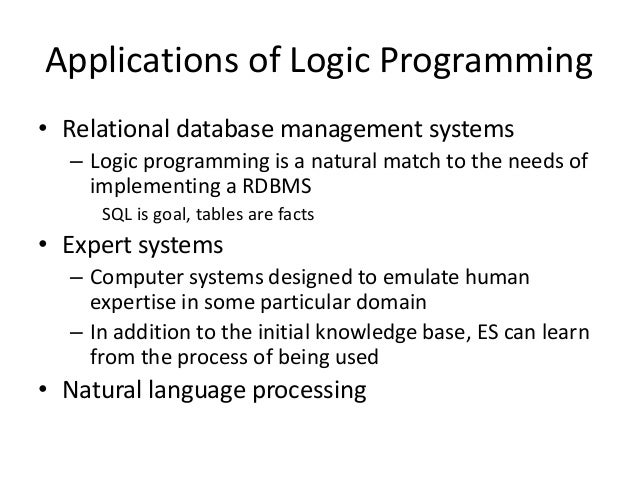 Applications of Logic Programming

• Relational database management systems
– Logic programming is a natural match to the needs of implementing a RDBMS
SQL is goal, tables are facts
• Expert systems
– Computer systems designed to emulate human expertise in some particular domain
– In addition to the initial knowledge base, ES can learn from the process of being used
• Natural language processing